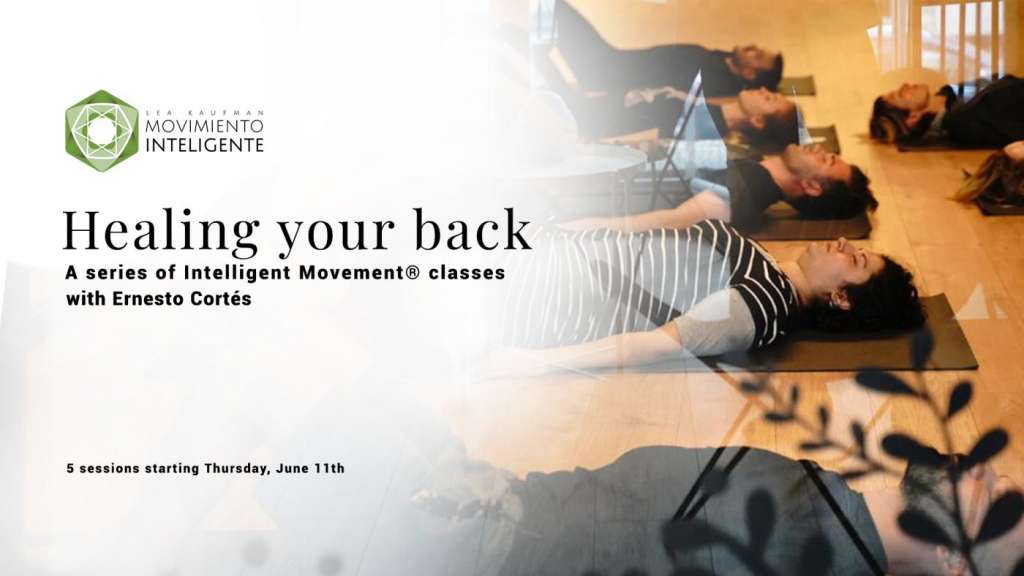 LEA KAUFMAN
MOVIMIENTO
INTELIGENTE

Healing your back

A series of Intelligent Movement® classes with Ernesto Cortés

5 sessions starting Thursday, June 11th